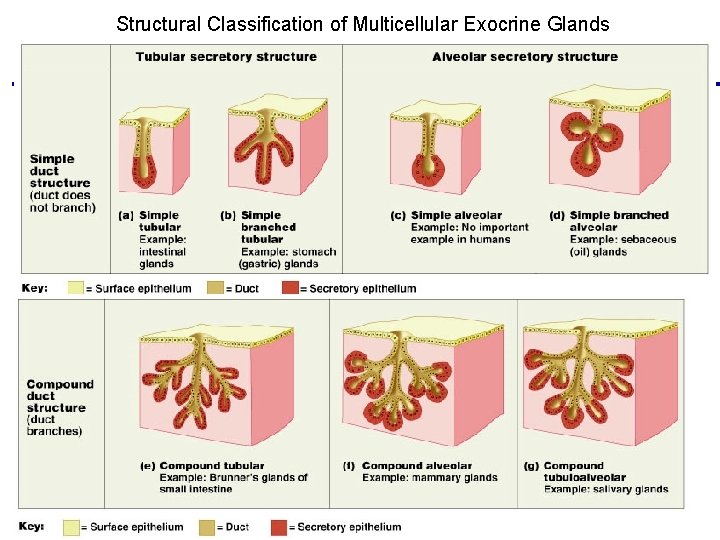 Structural Classification of Multicellular Exocrine Glands

Tubular secretory structure

Alveolar secretory structure

Simple duct structure (duct does not branch)

(a) Simple tubular
Example: intestinal glands

(b) Simple branched tubular
Example: stomach (gastric) glands

(c) Simple alveolar
Example: No important example in humans

(d) Simple branched alveolar
Example: sebaceous (oil) glands

Key: = Surface epithelium = Duct = Secretory epithelium

Compound duct structure (duct branches)

(e) Compound tubular
Example: Brunner's glands of small intestine

(f) Compound alveolar
Example: mammary glands

(g) Compound tubuloalveolar
Example: salivary glands

Key: = Surface epithelium = Duct = Secretory epithelium